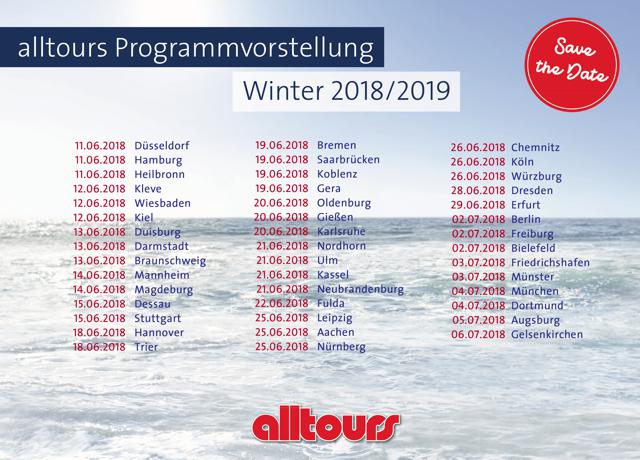 alltours Programmvorstellung

Winter 2018/2019

Save the Date

11.06.2018 Düsseldorf
11.06.2018 Hamburg
11.06.2018 Heilbronn
12.06.2018 Kleve
12.06.2018 Wiesbaden
12.06.2018 Kiel
13.06.2018 Duisburg
13.06.2018 Darmstadt
13.06.2018 Braunschweig
14.06.2018 Mannheim
14.06.2018 Magdeburg
15.06.2018 Dessau
15.06.2018 Stuttgart
18.06.2018 Hannover
18.06.2018 Trier

19.06.2018 Bremen
19.06.2018 Saarbrücken
19.06.2018 Koblenz
19.06.2018 Gera
20.06.2018 Oldenburg
20.06.2018 Gießen
20.06.2018 Karlsruhe
21.06.2018 Nordhorn
21.06.2018 Ulm
21.06.2018 Kassel
21.06.2018 Neubrandenburg
22.06.2018 Fulda
25.06.2018 Leipzig
25.06.2018 Aachen
25.06.2018 Nürnberg

26.06.2018 Chemnitz
26.06.2018 Köln
26.06.2018 Würzburg
28.06.2018 Dresden
29.06.2018 Erfurt
02.07.2018 Berlin
02.07.2018 Freiburg
02.07.2018 Bielefeld
03.07.2018 Friedrichshafen
03.07.2018 Münster
04.07.2018 München
04.07.2018 Dortmund
05.07.2018 Augsburg
06.07.2018 Gelsenkirchen

alltours